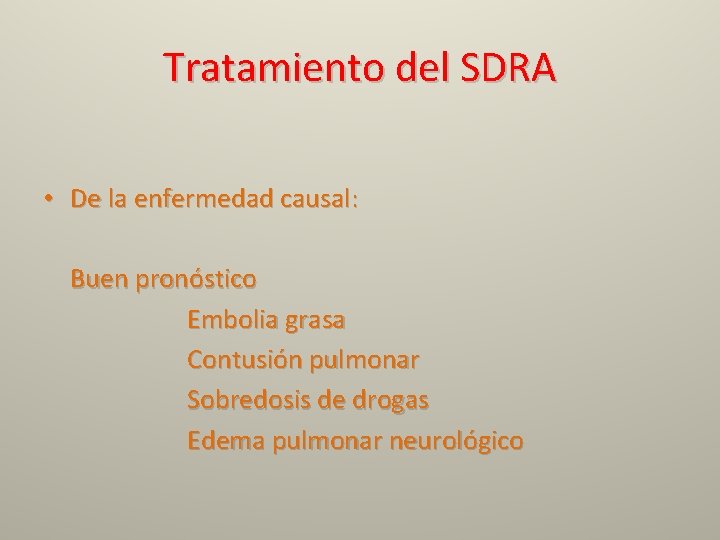 Tratamiento del SDRA

• De la enfermedad causal:

Buen pronóstico

Embolia grasa
Contusión pulmonar
Sobredosis de drogas
Edema pulmonar neurológico